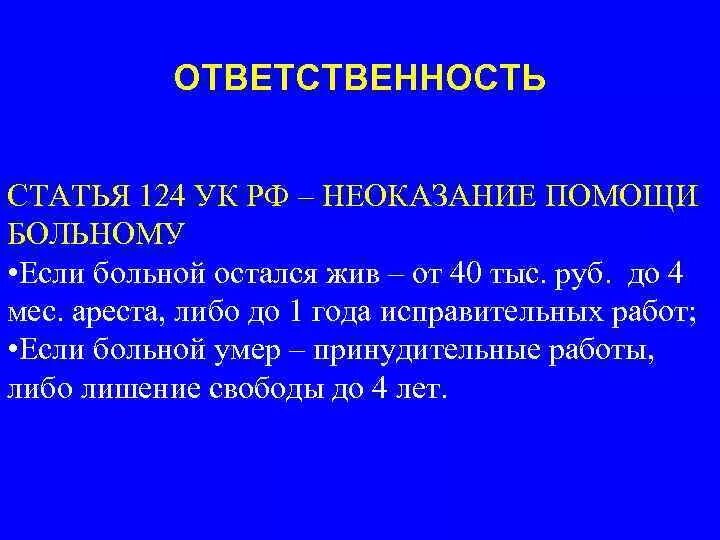 ОТВЕТСТВЕННОСТЬ

СТАТЬЯ 124 УК РФ – НЕОКАЗАНИЕ ПОМОЩИ БОЛЬНОМУ

•Если больной остался жив – от 40 тыс. руб. до 4 мес. ареста, либо до 1 года исправительных работ;
•Если больной умер – принудительные работы, либо лишение свободы до 4 лет.